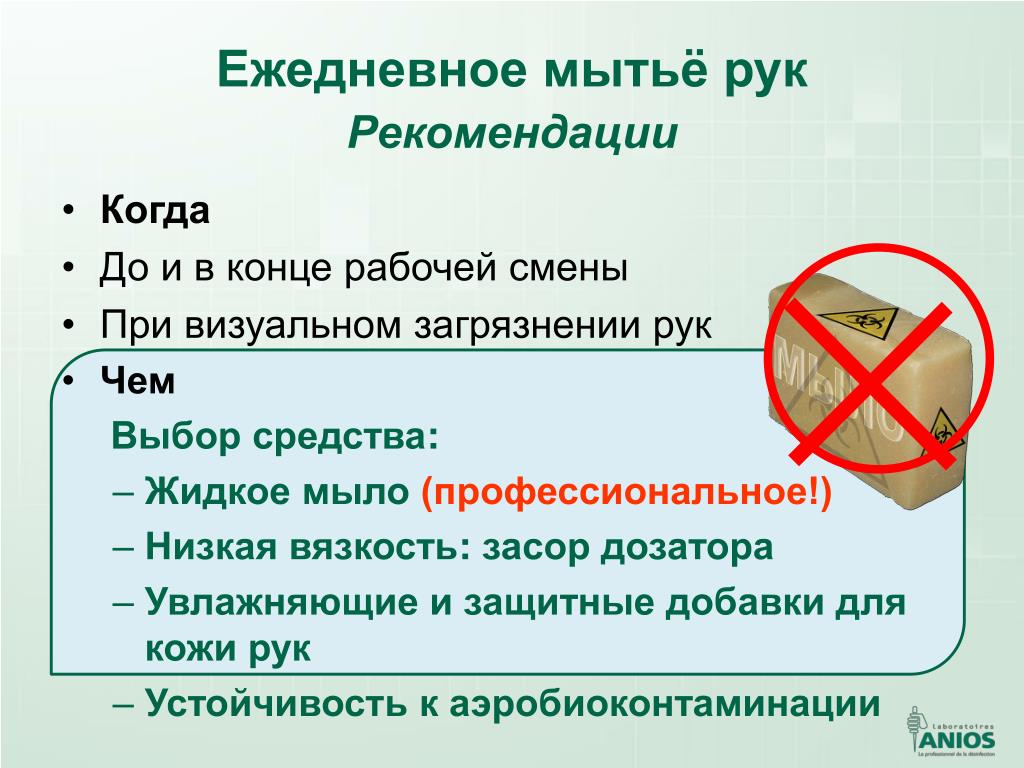 Ежедневное мытьё рук
Рекомендации

• Когда
• До и в конце рабочей смены
• При визуальном загрязнении рук
• Чем
Выбор средства:
– Жидкое мыло (профессиональное!)
– Низкая вязкость: засор дозатора
– Увлажняющие и защитные добавки для кожи рук
– Устойчивость к аэробиоконтаминации

МЫЛО

Laboratoires
ANIOS
Le professionnel de la désinfection